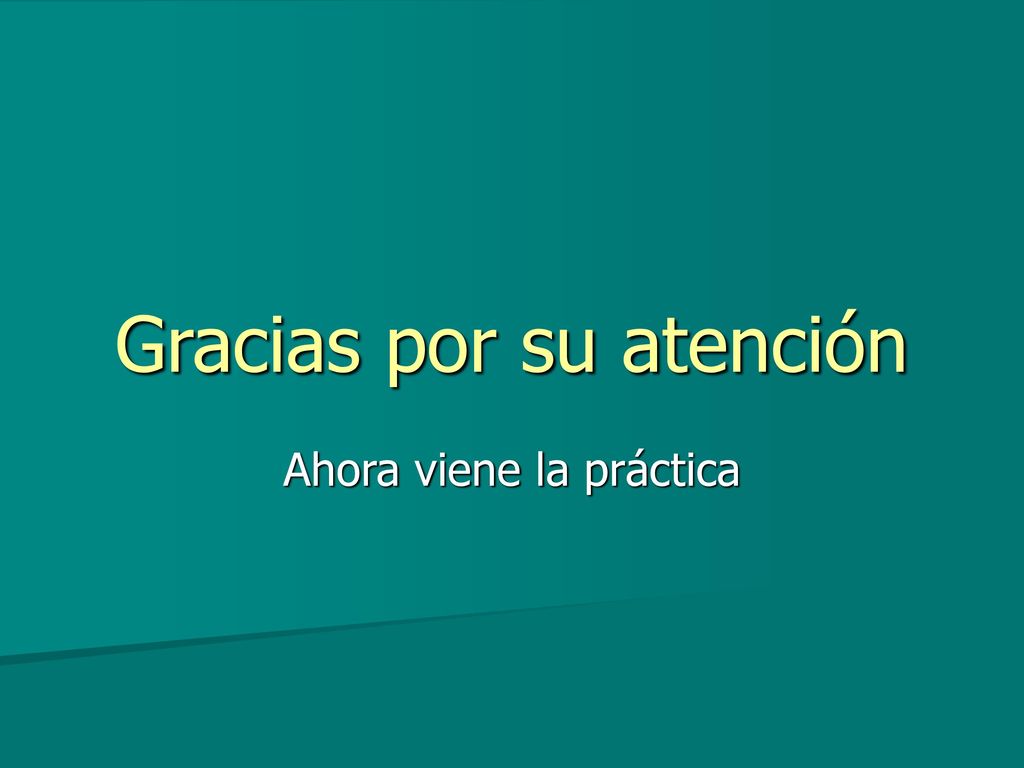 Gracias por su atención

Ahora viene la práctica